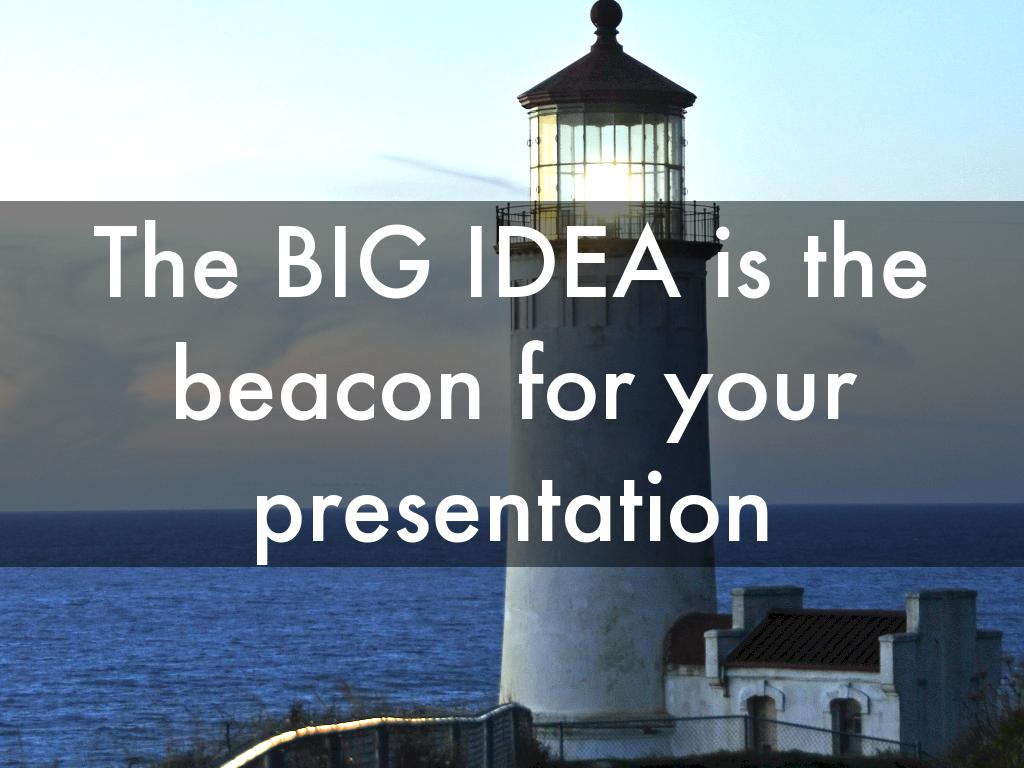 The BIG IDEA is the beacon for your presentation